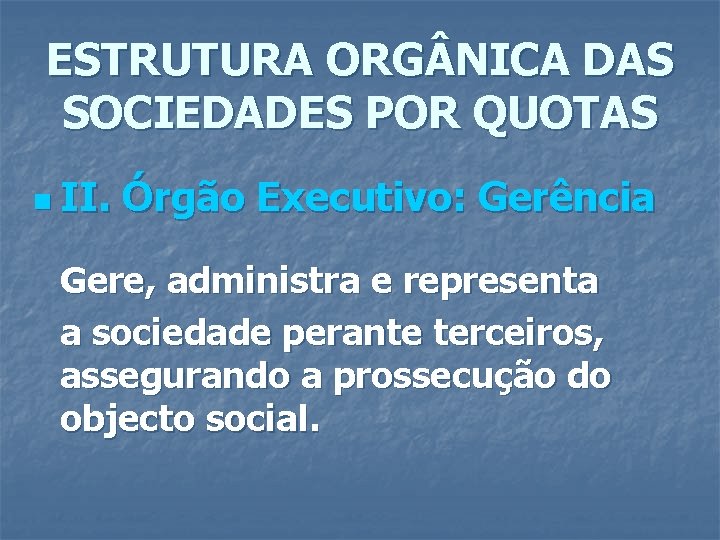 ESTRUTURA ORGÂNICA DAS SOCIEDADES POR QUOTAS

II. Órgão Executivo: Gerência

Gere, administra e representa a sociedade perante terceiros, assegurando a prossecução do objecto social.